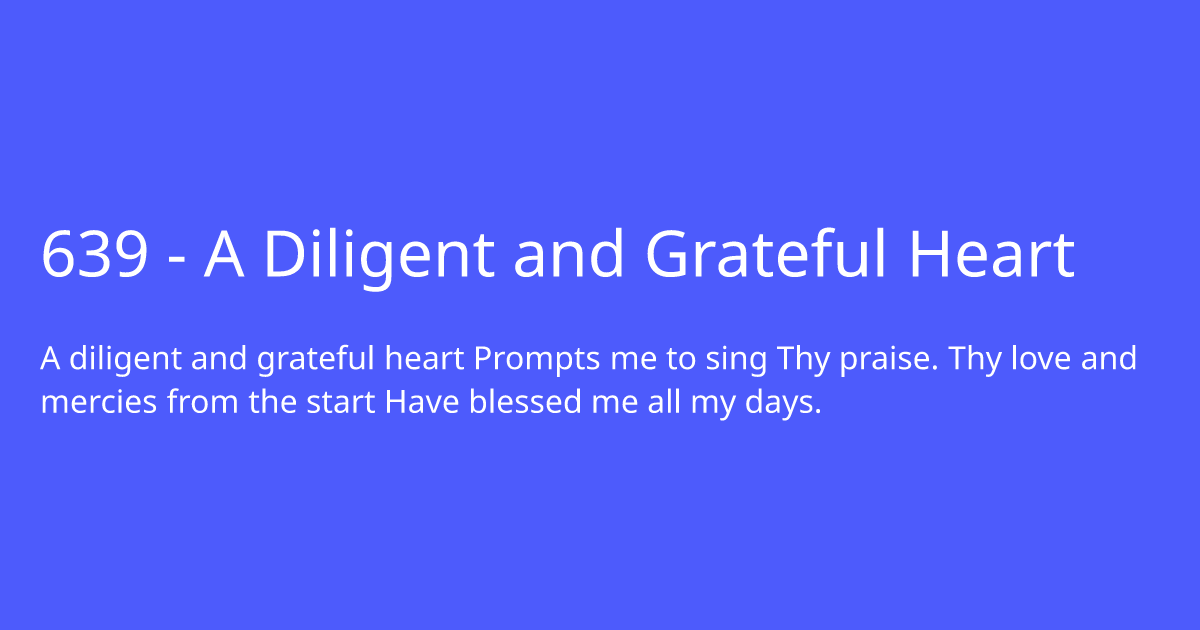 639 - A Diligent and Grateful Heart

A diligent and grateful heart Prompts me to sing Thy praise. Thy love and mercies from the start Have blessed me all my days.